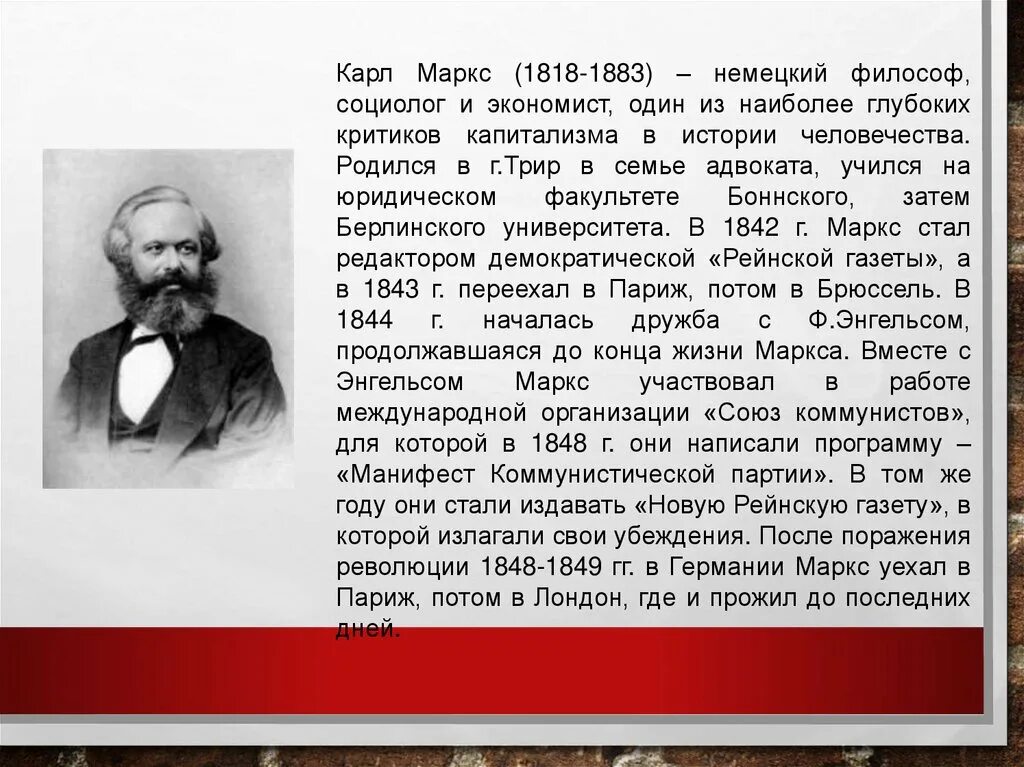 Карл Маркс (1818-1883) – немецкий философ, социолог и экономист, один из наиболее глубоких критиков капитализма в истории человечества. Родился в г.Трир в семье адвоката, учился на юридическом факультете Боннского, затем Берлинского университета. В 1842 г. Маркс стал редактором демократической «Рейнской газеты», а в 1843 г. переехал в Париж, потом в Брюссель. В 1844 г. началась дружба с Ф.Энгельсом, продолжавшаяся до конца жизни Маркса. Вместе с Энгельсом Маркс участвовал в работе международной организации «Союз коммунистов», для которой в 1848 г. они написали программу – «Манифест Коммунистической партии». В том же году они стали издавать «Новую Рейнскую газету», в которой излагали свои убеждения. После поражения революции 1848-1849 гг. в Германии Маркс уехал в Париж, потом в Лондон, где и прожил до последних дней.